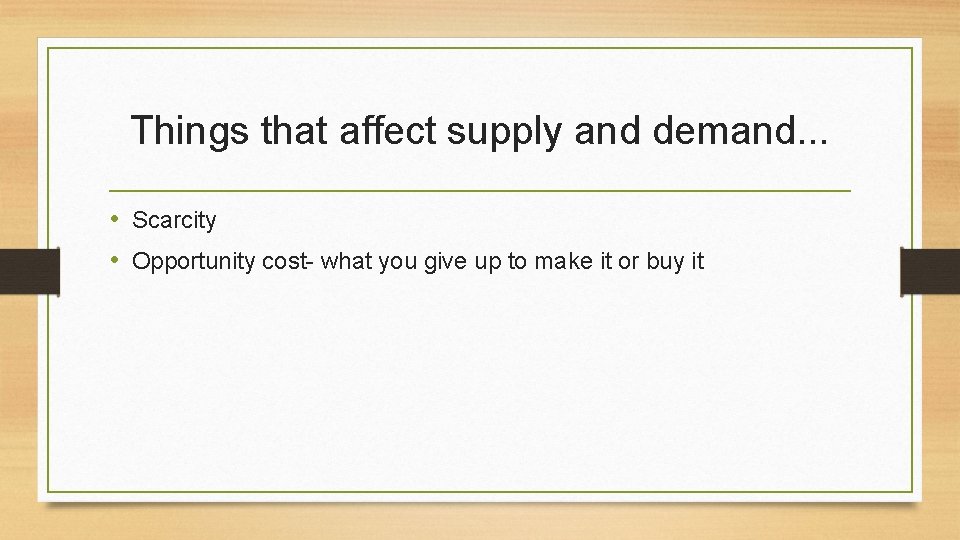 Things that affect supply and demand...

• Scarcity
• Opportunity cost- what you give up to make it or buy it